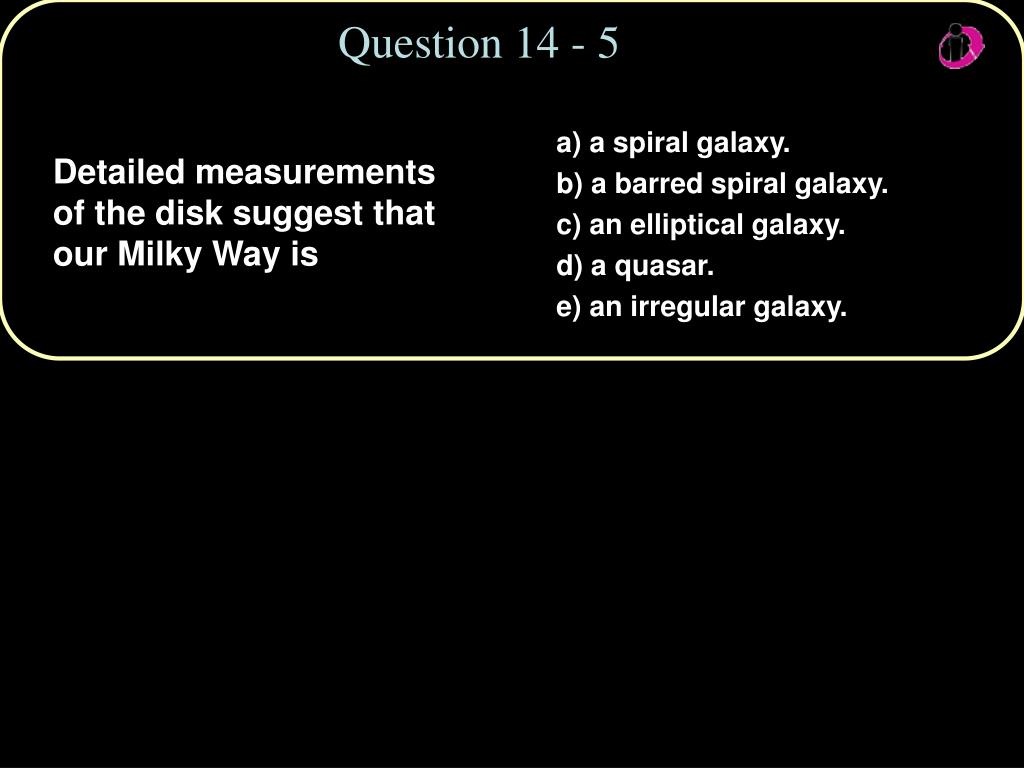 Question 14 - 5

Detailed measurements of the disk suggest that our Milky Way is

a) a spiral galaxy.
b) a barred spiral galaxy.
c) an elliptical galaxy.
d) a quasar.
e) an irregular galaxy.